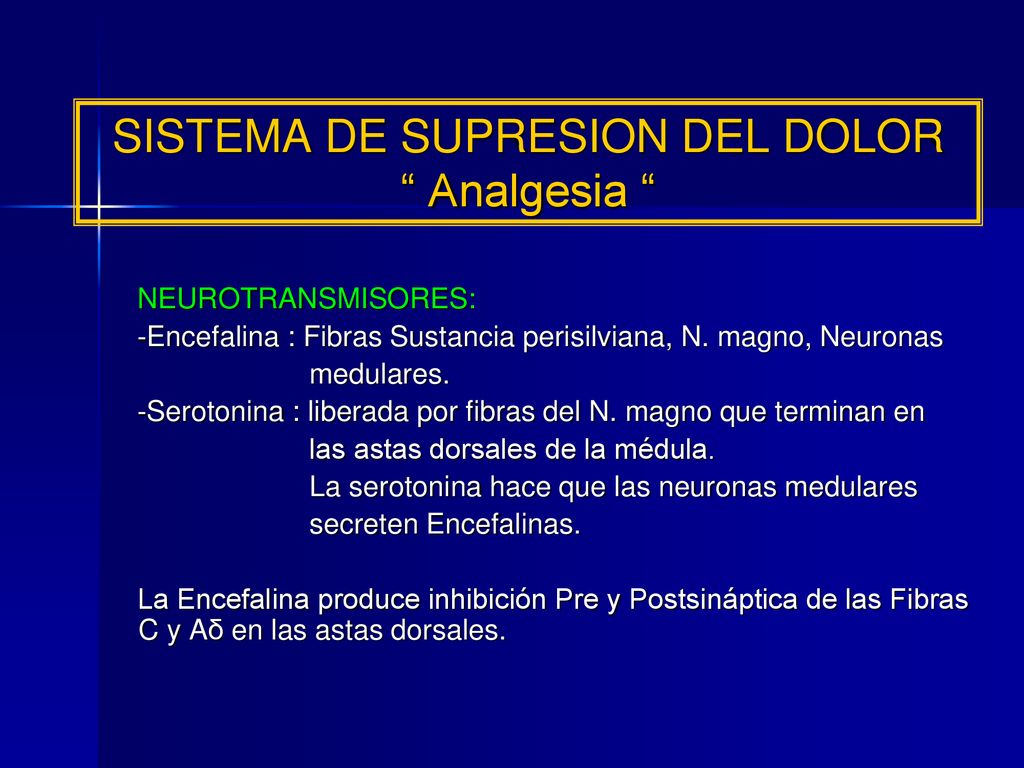 SISTEMA DE SUPRESION DEL DOLOR
“ Analgesia “

NEUROTRANSMISORES:
-Encefalina : Fibras Sustancia perisilviana, N. magno, Neuronas medulares.
-Serotonina : liberada por fibras del N. magno que terminan en las astas dorsales de la médula.
La serotonina hace que las neuronas medulares secreten Encefalinas.

La Encefalina produce inhibición Pre y Postsináptica de las Fibras C y Aδ en las astas dorsales.